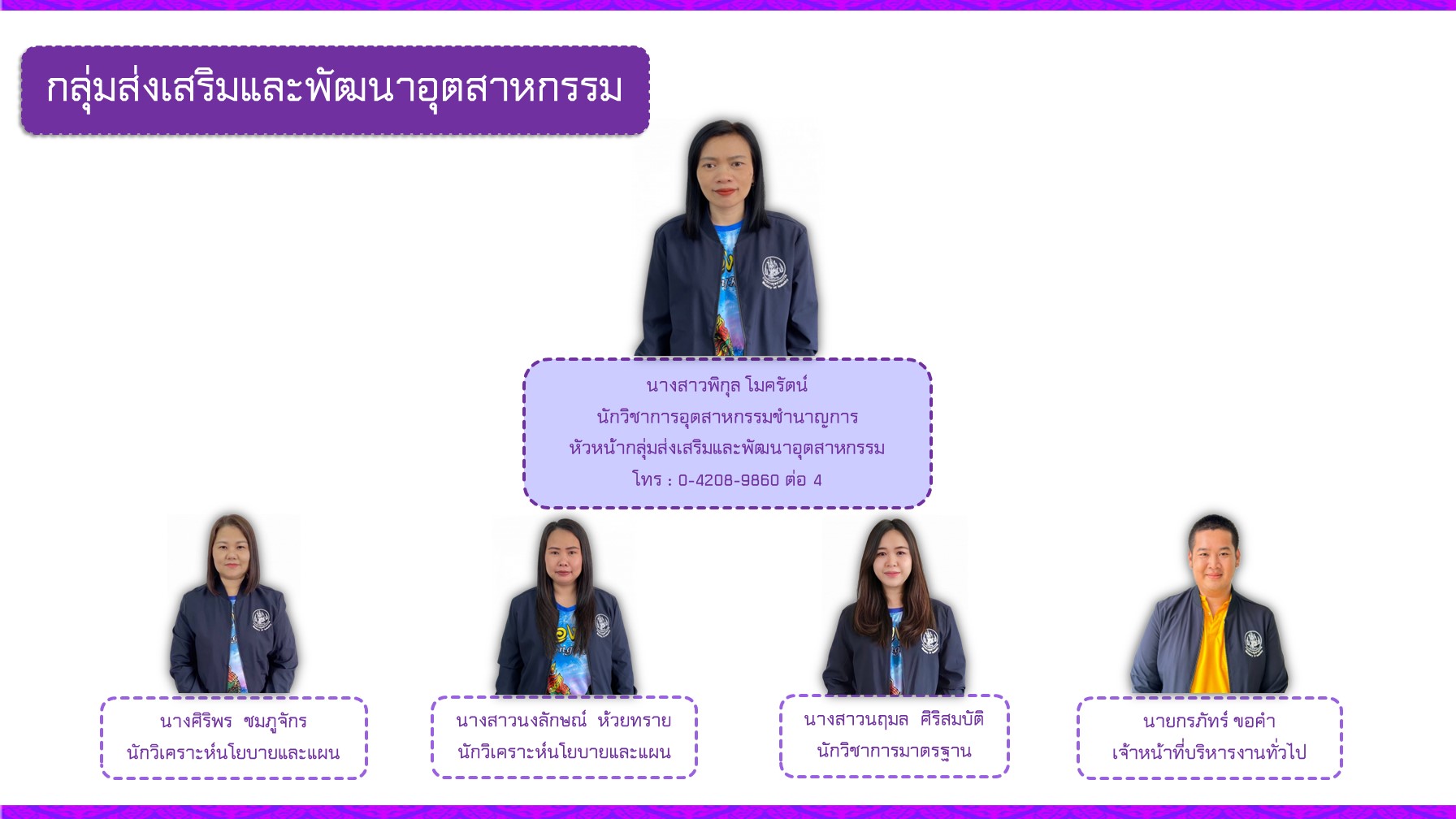 กลุ่มส่งเสริมและพัฒนาอุตสาหกรรม

นางสาวพิกุล โมครัตน์
นักวิชาการอุตสาหกรรมชำนาญการ
หัวหน้ากลุ่มส่งเสริมและพัฒนาอุตสาหกรรม
โทร : 0-4208-9860 ต่อ 4

นางศิริพร ชมภูจักร
นักวิเคราะห์นโยบายและแผน

นางสาวนงลักษณ์ ห้วยทราย
นักวิเคราะห์นโยบายและแผน

นางสาวนฤมล ศิริสมบัติ
นักวิชาการมาตรฐาน

นายกรภัทร์ ขอคำ
เจ้าหน้าที่บริหารงานทั่วไป